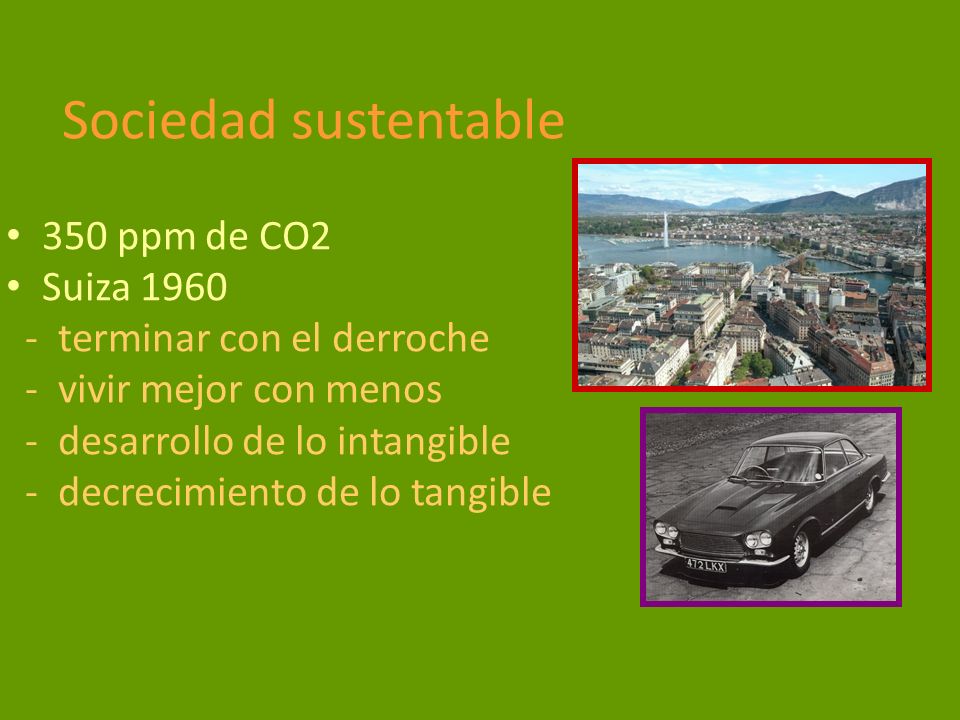 Sociedad sustentable

• 350 ppm de CO2
• Suiza 1960
- terminar con el derroche
- vivir mejor con menos
- desarrollo de lo intangible
- decrecimiento de lo tangible

472 LKX